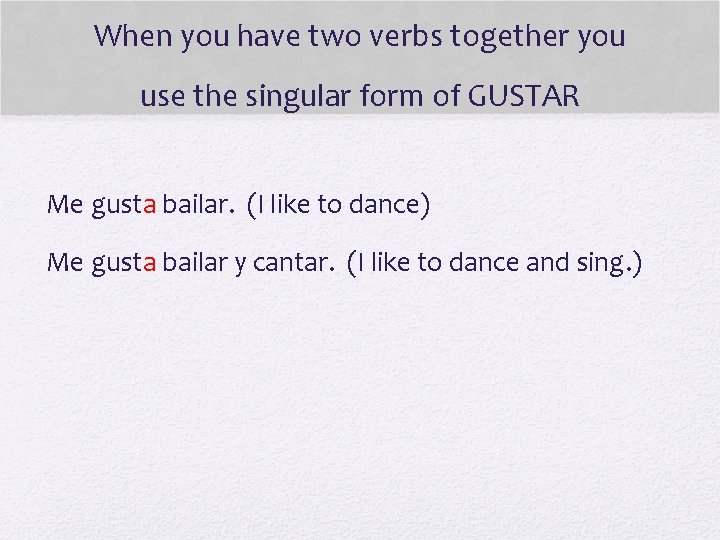 When you have two verbs together you use the singular form of GUSTAR

Me gusta bailar. (I like to dance)

Me gusta bailar y cantar. (I like to dance and sing.)